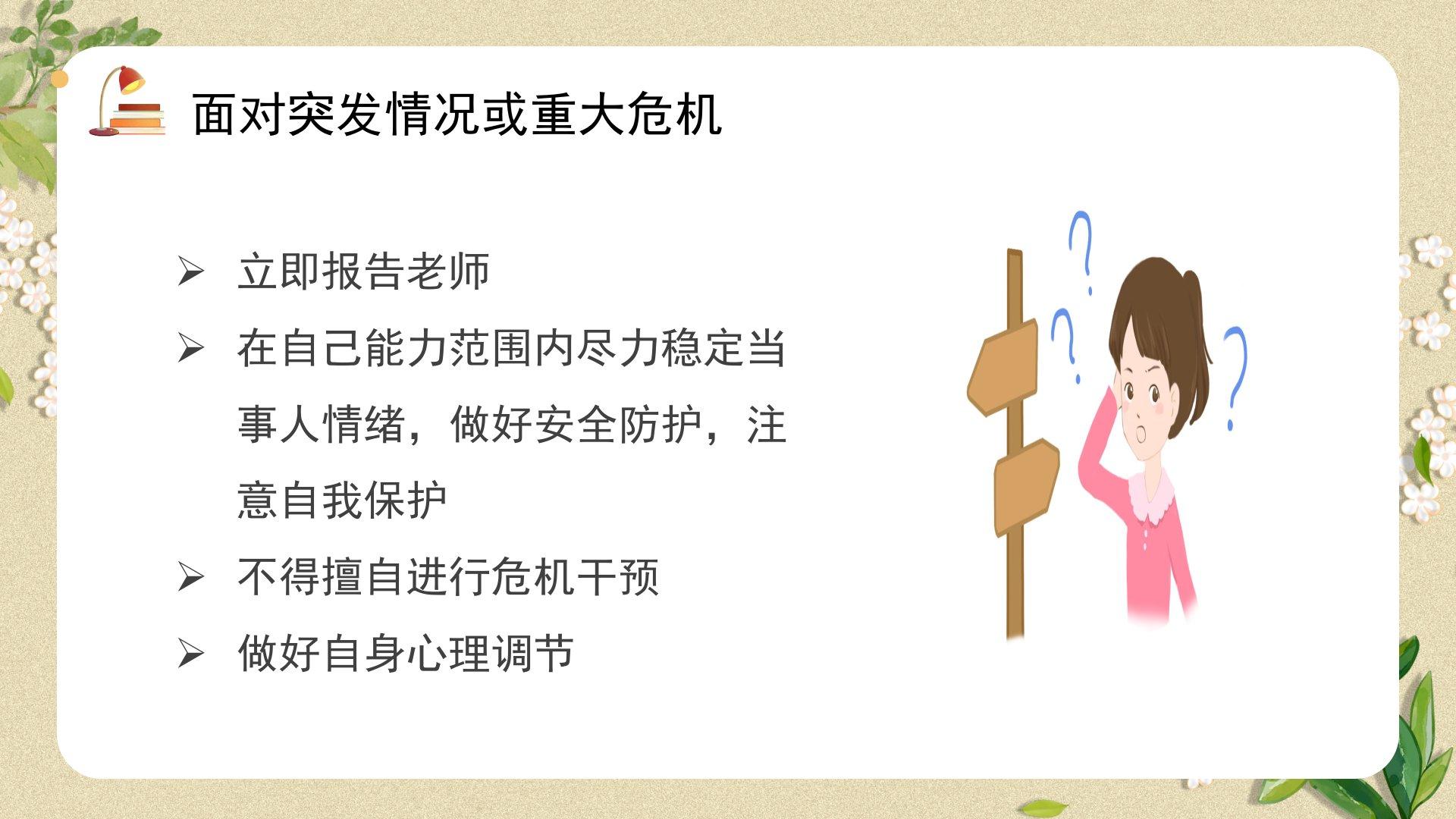 面对突发情况或重大危机

➢ 立即报告老师

➢ 在自己能力范围内尽力稳定当事人情绪，做好安全防护，注意自我保护

➢ 不得擅自进行危机干预

➢ 做好自身心理调节